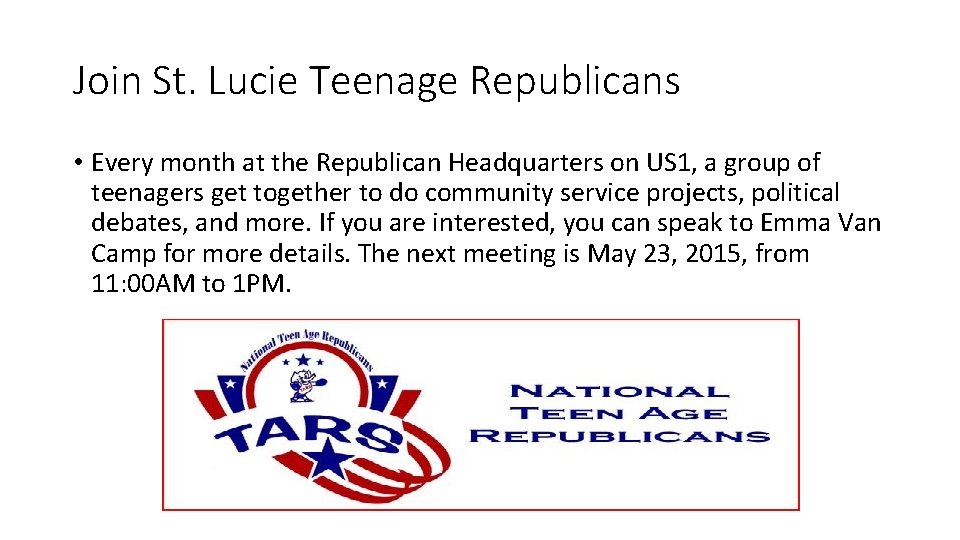 Join St. Lucie Teenage Republicans

• Every month at the Republican Headquarters on US1, a group of teenagers get together to do community service projects, political debates, and more. If you are interested, you can speak to Emma Van Camp for more details. The next meeting is May 23, 2015, from 11:00AM to 1PM.

National Teen Age Republicans

TARS

NATIONAL
TEEN AGE
REPUBLICANS